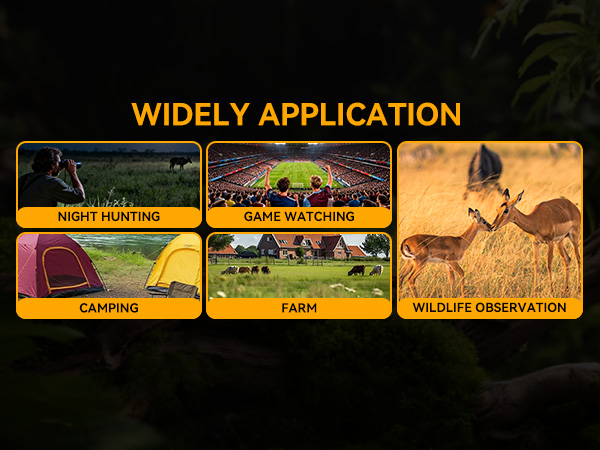 WIDELY APPLICATION

NIGHT HUNTING

GAME WATCHING

CAMPING

FARM

WILDLIFE OBSERVATION